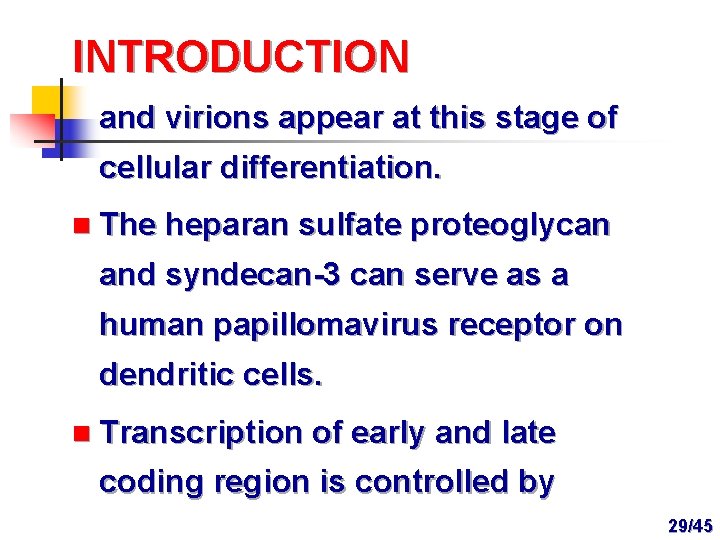 INTRODUCTION

and virions appear at this stage of cellular differentiation.

The heparan sulfate proteoglycan and syndecan-3 can serve as a human papillomavirus receptor on dendritic cells.

Transcription of early and late coding region is controlled by

29/45